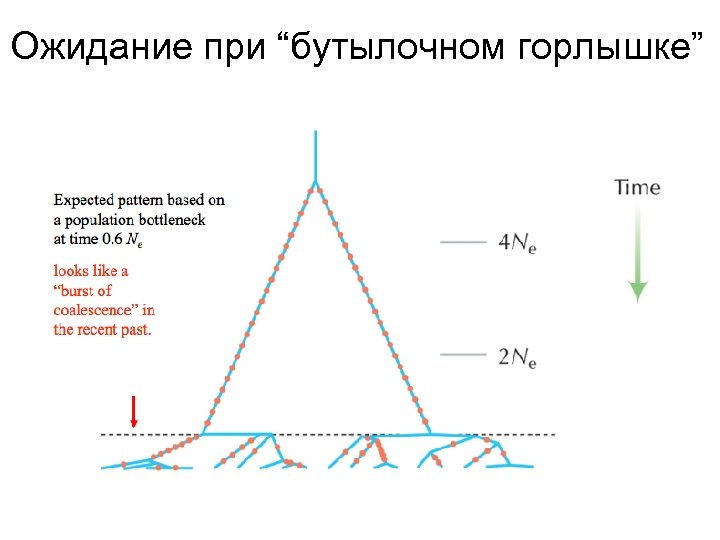 Ожидание при “бутылочном горлышке”

Expected pattern based on a population bottleneck at time 0.6 $N_e$

looks like a “burst of coalescence” in the recent past.

Time

$4N_e$

$2N_e$